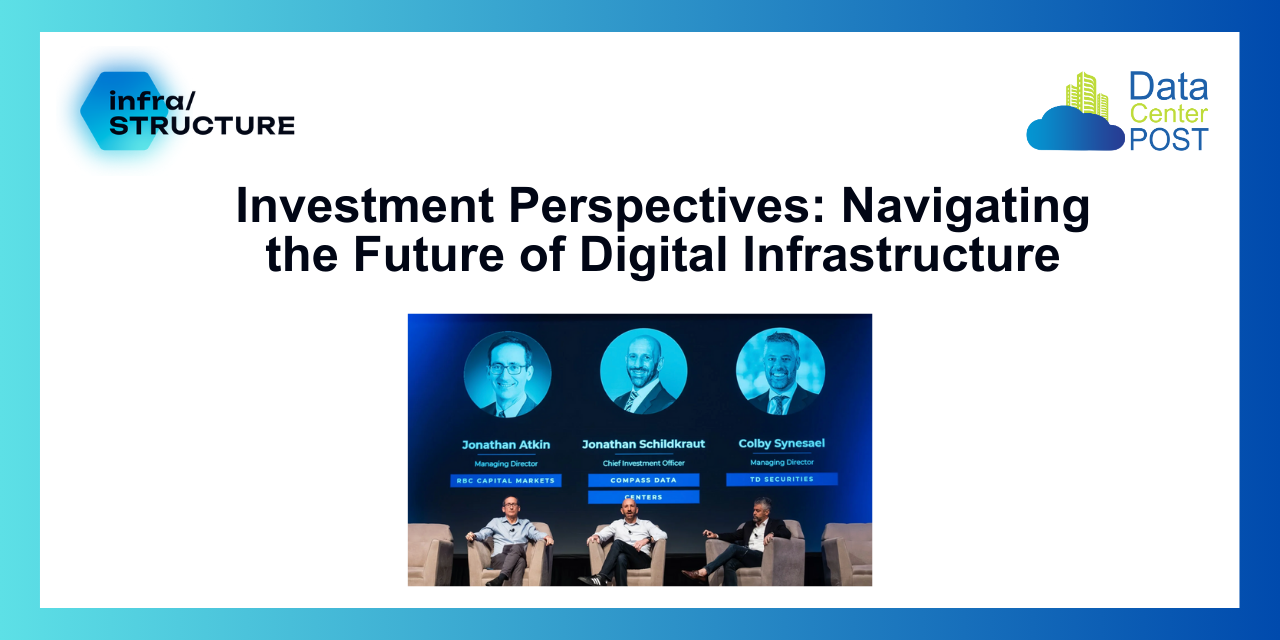 infra/
STRUCTURE

Data
Center
POST

Investment Perspectives: Navigating the Future of Digital Infrastructure

Jonathan Atkin
Managing Director
RBC CAPITAL MARKETS

Jonathan Schildkraut
Chief Investment Officer
COMPASS DATA
CENTERS

Colby Synesael
Managing Director
TD SECURITIES